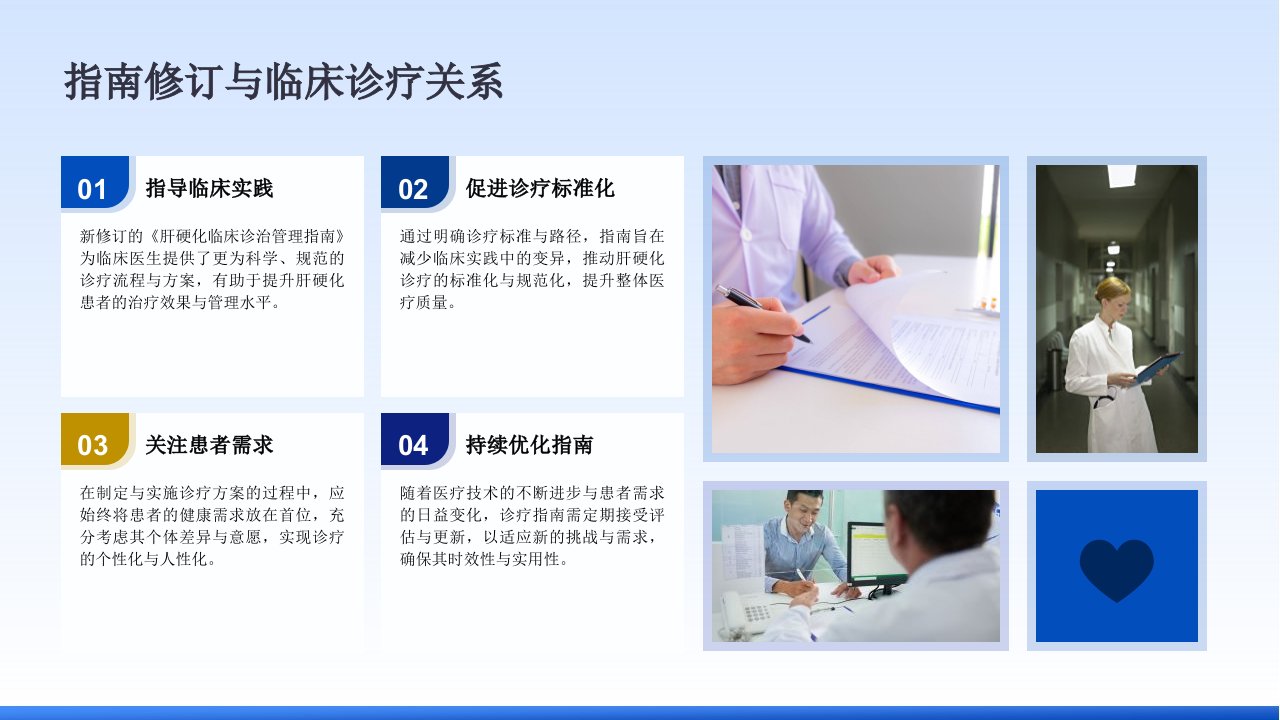 指南修订与临床诊疗关系

01
指导临床实践

新修订的《肝硬化临床诊治管理指南》为临床医生提供了更为科学、规范的诊疗流程与方案，有助于提升肝硬化患者的治疗效果与管理水平。

02
促进诊疗标准化

通过明确诊疗标准与路径，指南旨在减少临床实践中的变异，推动肝硬化诊疗的标准化与规范化，提升整体医疗质量。

03
关注患者需求

在制定与实施诊疗方案的过程中，应始终将患者的健康需求放在首位，充分考虑其个体差异与意愿，实现诊疗的个性化与人性化。

04
持续优化指南

随着医疗技术的不断进步与患者需求的日益变化，诊疗指南需定期接受评估与更新，以适应新的挑战与需求，确保其时效性与实用性。